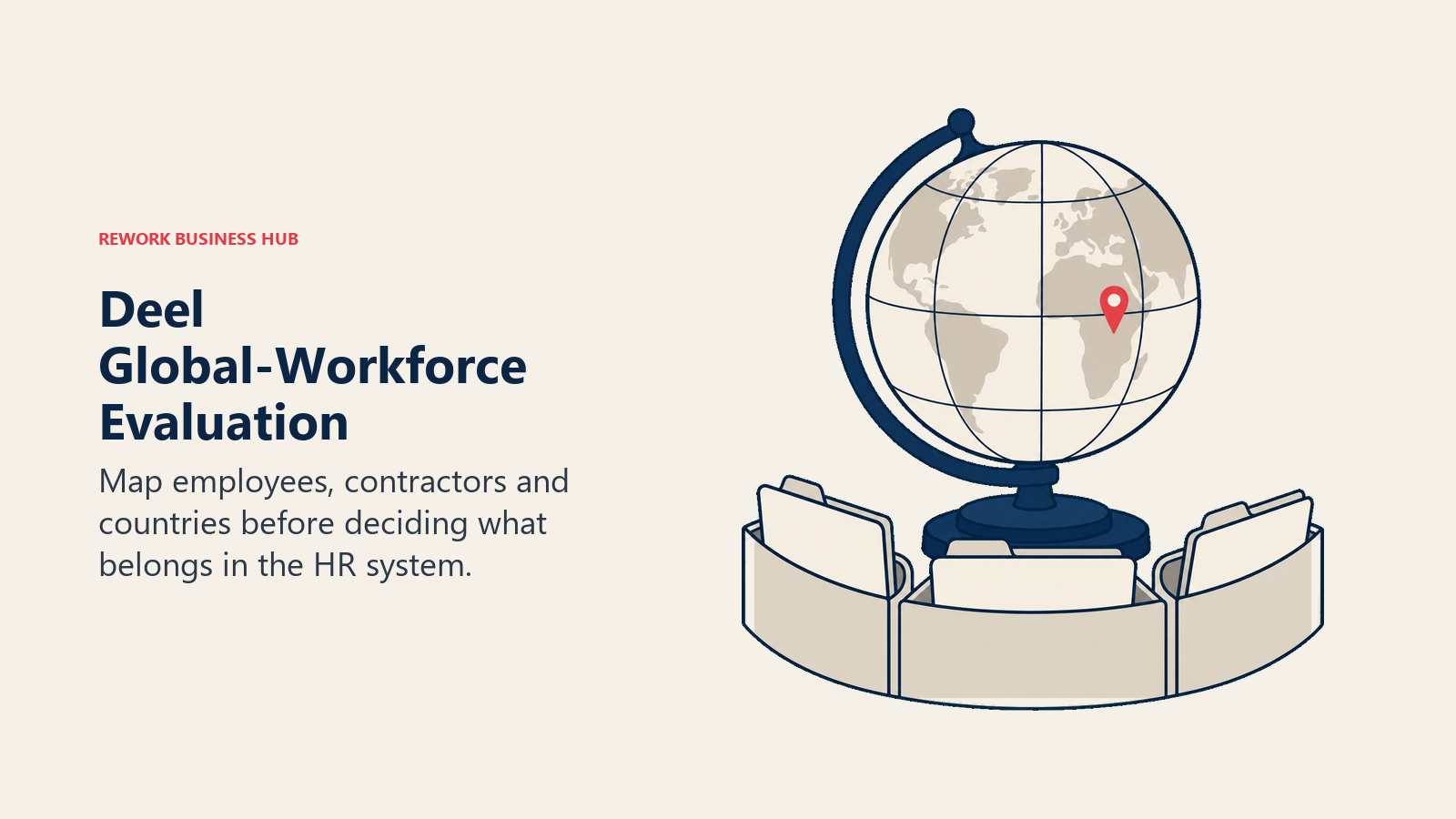 REWORK BUSINESS HUB

Deel Global-Workforce Evaluation

Map employees, contractors and countries before deciding what belongs in the HR system.